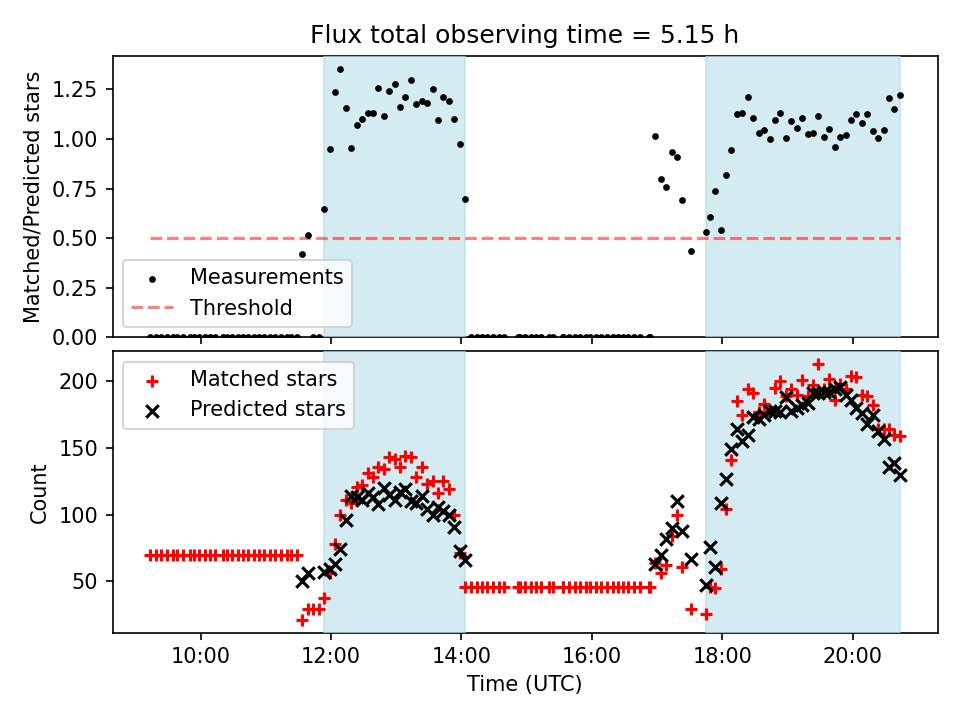 Flux total observing time = 5.15 h

Matched/Predicted stars

1.25
1.00
0.75
0.50
0.25
0.00

Measurements
Threshold

Count

200
150
100
50

Matched stars
Predicted stars

10:00
12:00
14:00
16:00
18:00
20:00

Time (UTC)